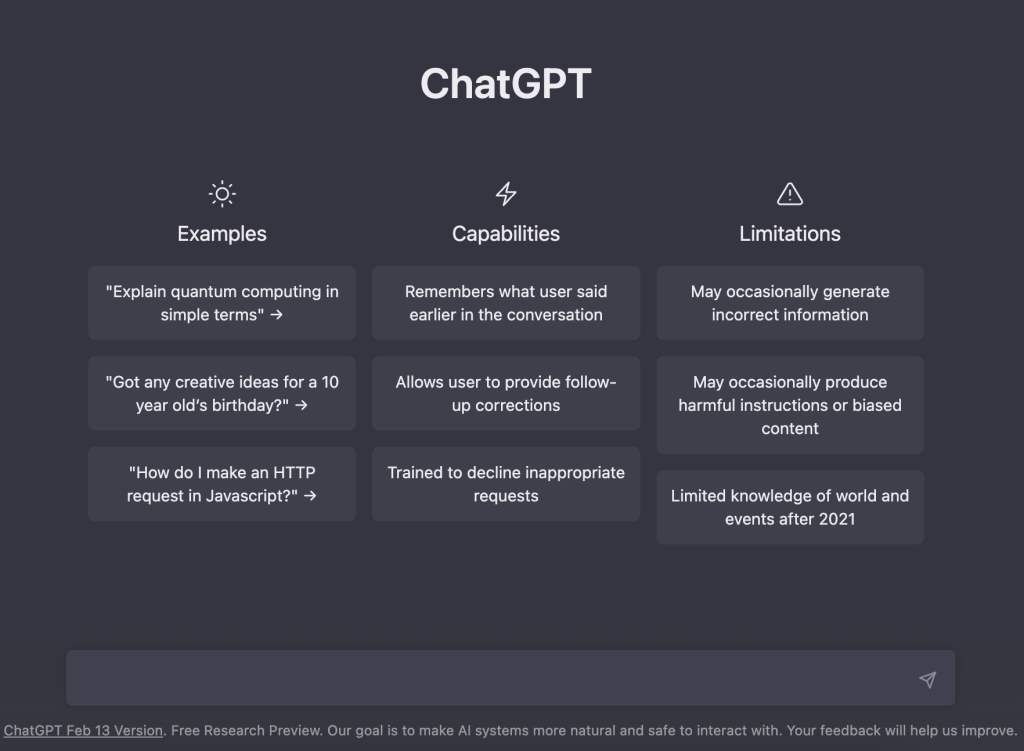 ChatGPT

Examples

"Explain quantum computing in simple terms" →

"Got any creative ideas for a 10 year old's birthday?" →

"How do I make an HTTP request in Javascript?" →

Capabilities

Remembers what user said earlier in the conversation

Allows user to provide follow-up corrections

Trained to decline inappropriate requests

Limitations

May occasionally generate incorrect information

May occasionally produce harmful instructions or biased content

Limited knowledge of world and events after 2021

ChatGPT Feb 13 Version. Free Research Preview. Our goal is to make AI systems more natural and safe to interact with. Your feedback will help us improve.